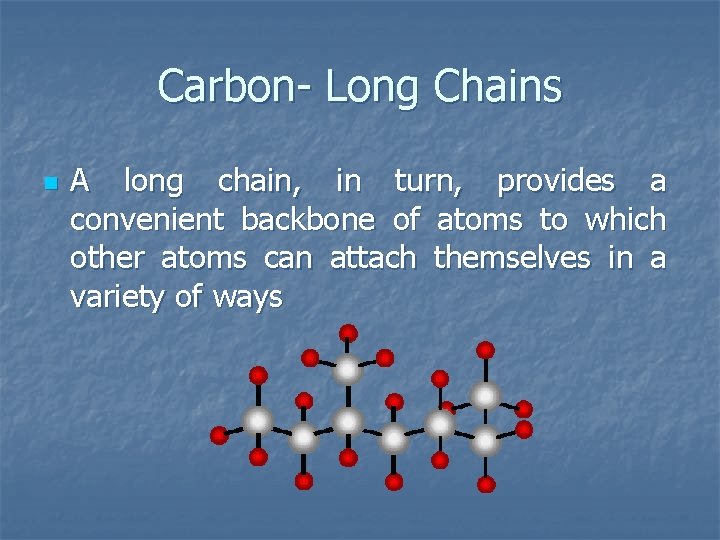 Carbon- Long Chains

A long chain, in turn, provides a convenient backbone of atoms to which other atoms can attach themselves in a variety of ways